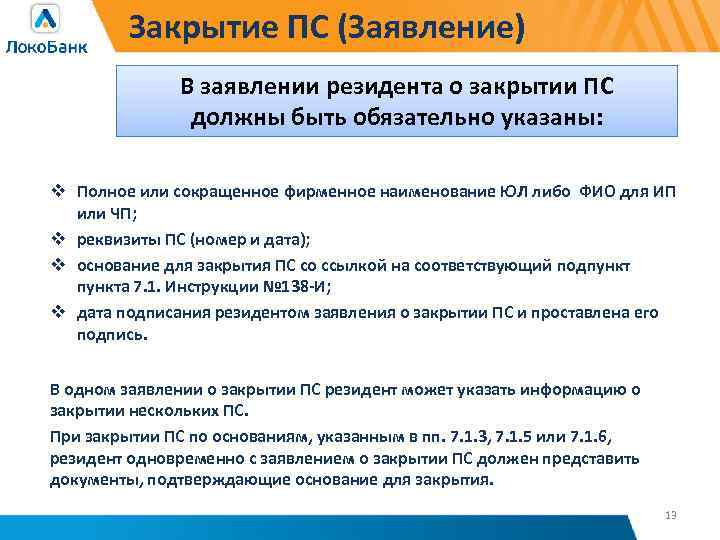 ЛокоБанк

Закрытие ПС (Заявление)

В заявлении резидента о закрытии ПС должны быть обязательно указаны:

❖ Полное или сокращенное фирменное наименование ЮЛ либо ФИО для ИП или ЧП;
❖ реквизиты ПС (номер и дата);
❖ основание для закрытия ПС со ссылкой на соответствующий подпункт пункта 7.1. Инструкции №138-И;
❖ дата подписания резидентом заявления о закрытии ПС и проставлена его подпись.

В одном заявлении о закрытии ПС резидент может указать информацию о закрытии нескольких ПС.

При закрытии ПС по основаниям, указанным в пп. 7.1.3, 7.1.5 или 7.1.6, резидент одновременно с заявлением о закрытии ПС должен представить документы, подтверждающие основание для закрытия.

13